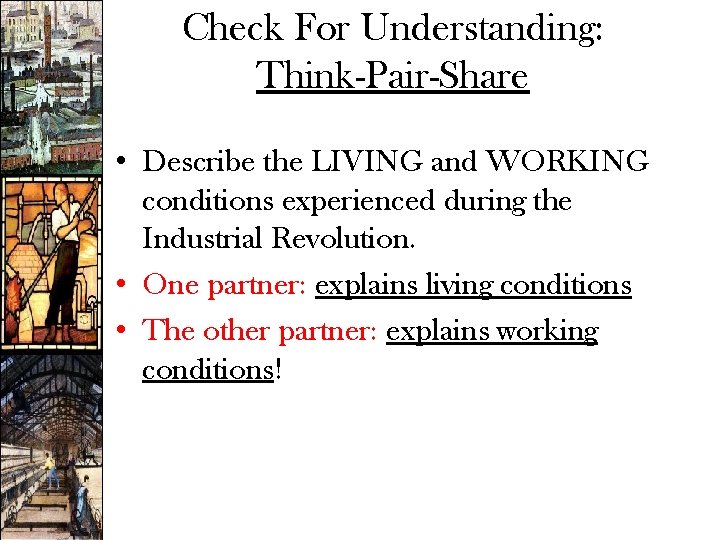 Check For Understanding:
Think-Pair-Share

• Describe the LIVING and WORKING conditions experienced during the Industrial Revolution.
• One partner: explains living conditions
• The other partner: explains working conditions!